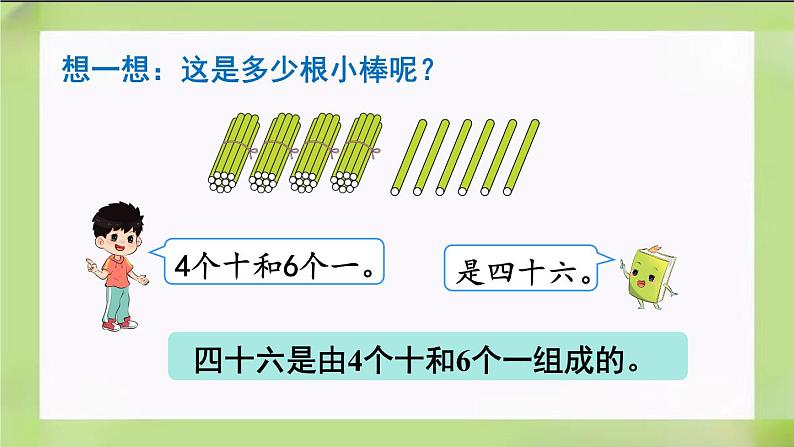 想一想：这是多少根小棒呢？

4个十和6个一。

是四十六。

四十六是由4个十和6个一组成的。